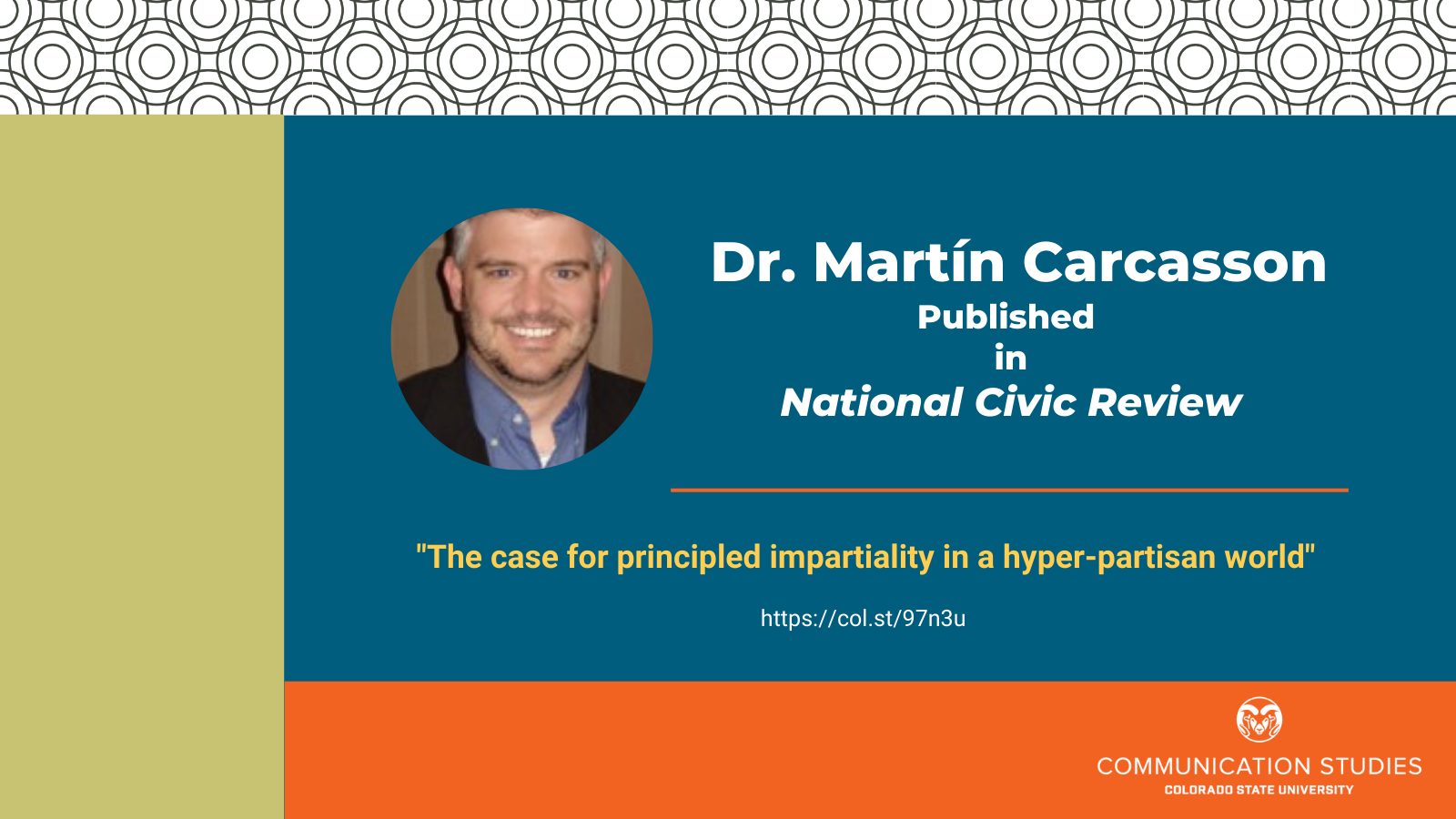 Dr. Martín Carcasson
Published
in
National Civic Review

"The case for principled impartiality in a hyper-partisan world"

https://col.st/97n3u

COMMUNICATION STUDIES
COLORADO STATE UNIVERSITY